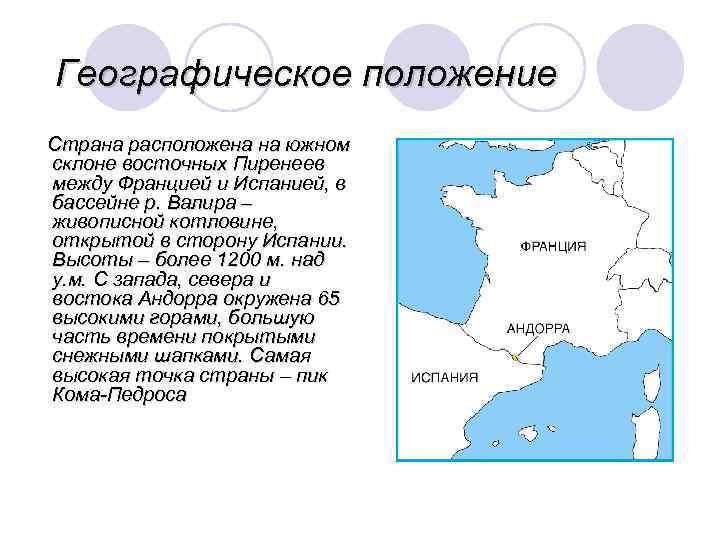 Географическое положение

Страна расположена на южном склоне восточных Пиренеев между Францией и Испанией, в бассейне р. Валира – живописной котловине, открытой в сторону Испании. Высоты – более 1200 м. над у.м. С запада, севера и востока Андорра окружена 65 высокими горами, большую часть времени покрытыми снежными шапками. Самая высокая точка страны – пик Кома-Педроса

ФРАНЦИЯ

АНДОРРА

ИСПАНИЯ